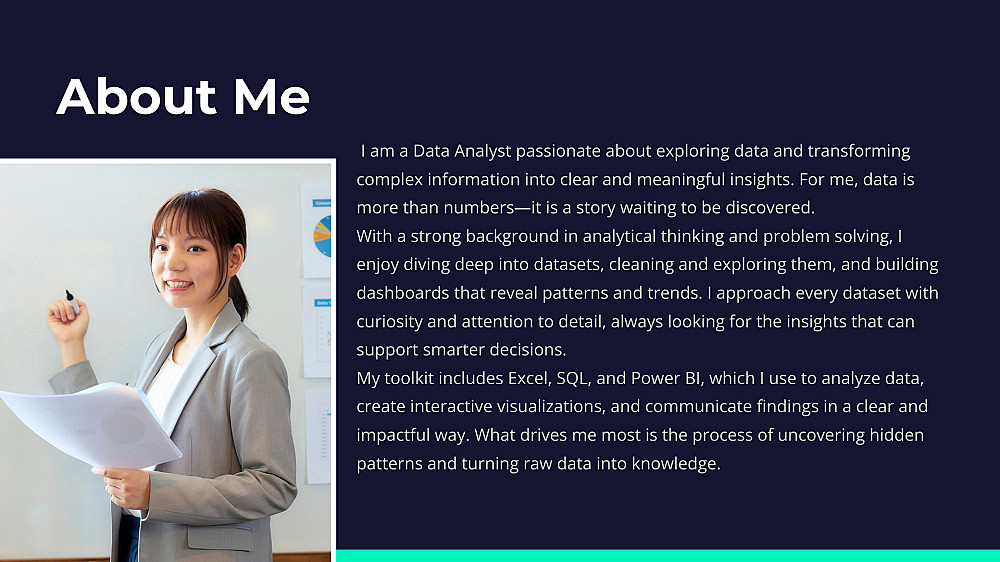 About Me

I am a Data Analyst passionate about exploring data and transforming complex information into clear and meaningful insights. For me, data is more than numbers—it is a story waiting to be discovered.
With a strong background in analytical thinking and problem solving, I enjoy diving deep into datasets, cleaning and exploring them, and building dashboards that reveal patterns and trends. I approach every dataset with curiosity and attention to detail, always looking for the insights that can support smarter decisions.
My toolkit includes Excel, SQL, and Power BI, which I use to analyze data, create interactive visualizations, and communicate findings in a clear and impactful way. What drives me most is the process of uncovering hidden patterns and turning raw data into knowledge.